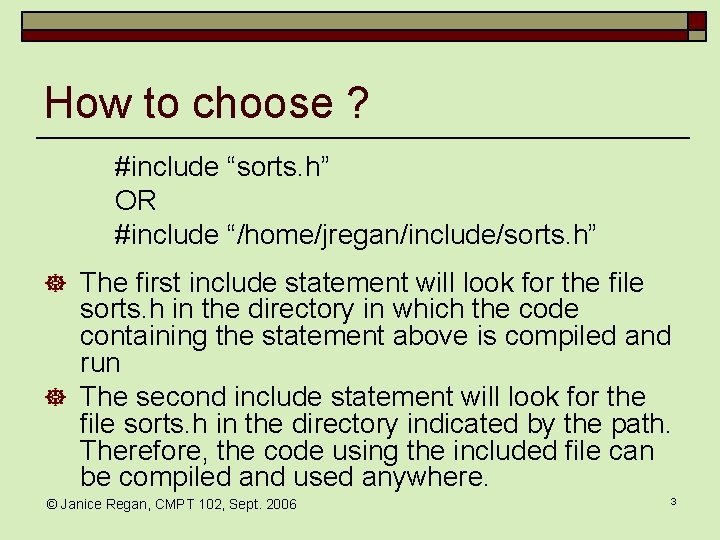 How to choose ?

#include “sorts.h”
OR
#include “/home/jregan/include/sorts.h”

The first include statement will look for the file sorts.h in the directory in which the code containing the statement above is compiled and run

The second include statement will look for the file sorts.h in the directory indicated by the path. Therefore, the code using the included file can be compiled and used anywhere.

© Janice Regan, CMPT 102, Sept. 2006

3